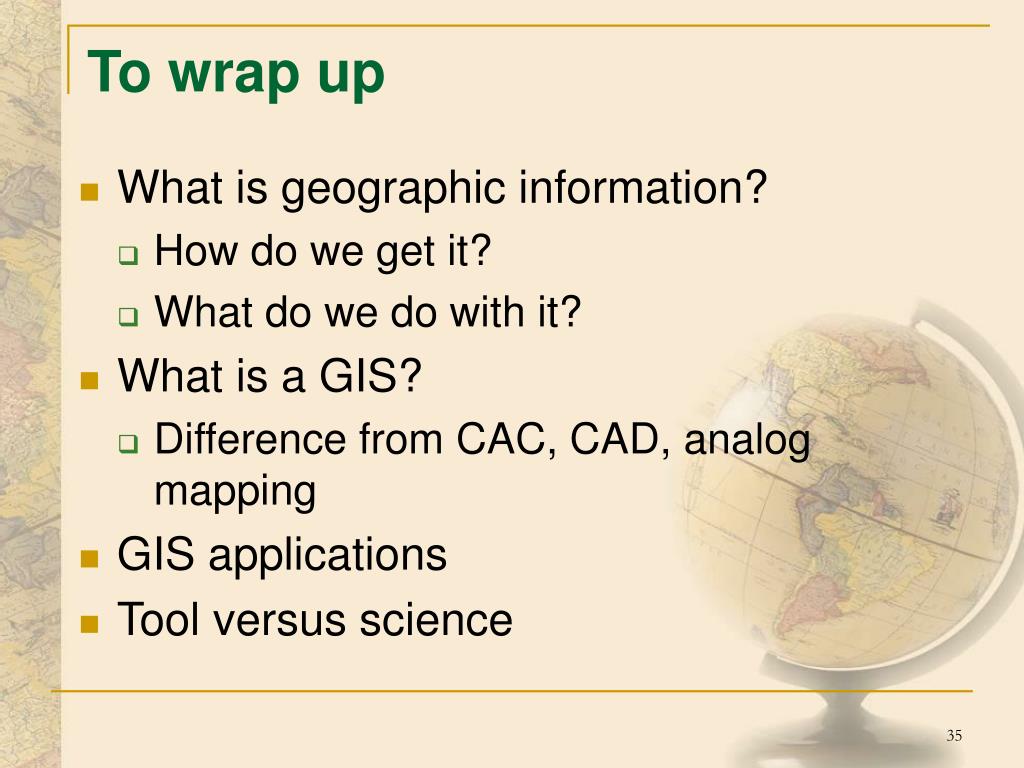 To wrap up

What is geographic information?
How do we get it?
What do we do with it?
What is a GIS?
Difference from CAC, CAD, analog mapping
GIS applications
Tool versus science

35